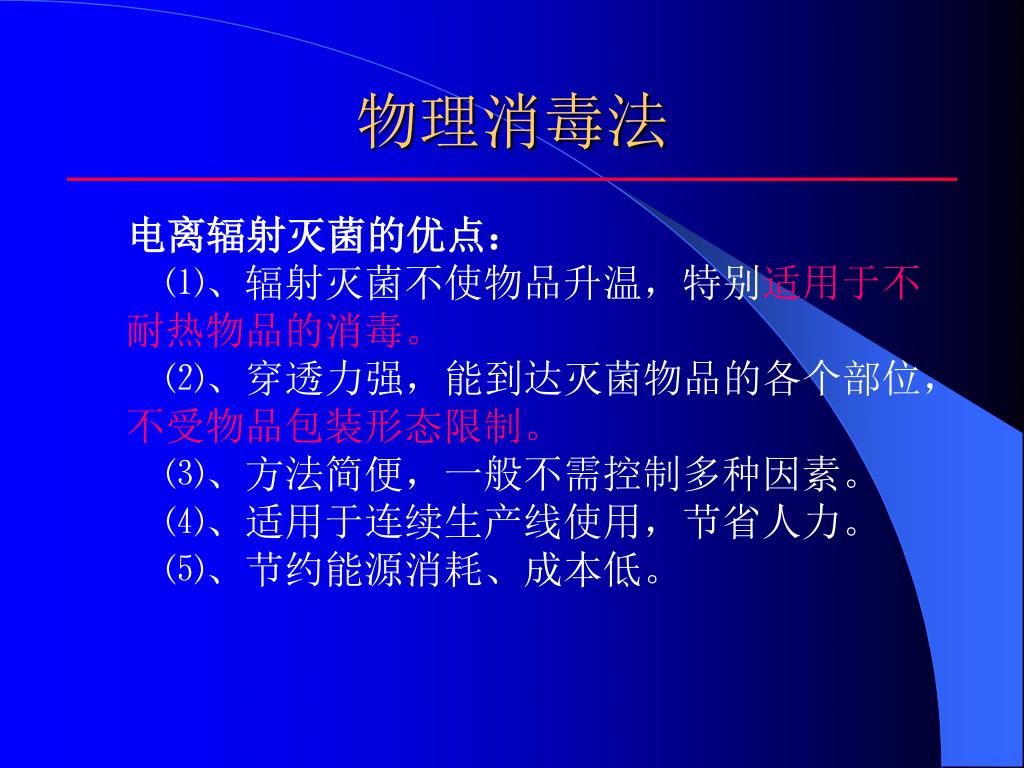 物理消毒法

电离辐射灭菌的优点：

⑴、辐射灭菌不使物品升温，特别适用于不耐热物品的消毒。

⑵、穿透力强，能到达灭菌物品的各个部位，不受物品包装形态限制。

⑶、方法简便，一般不需控制多种因素。

⑷、适用于连续生产线使用，节省人力。

⑸、节约能源消耗、成本低。